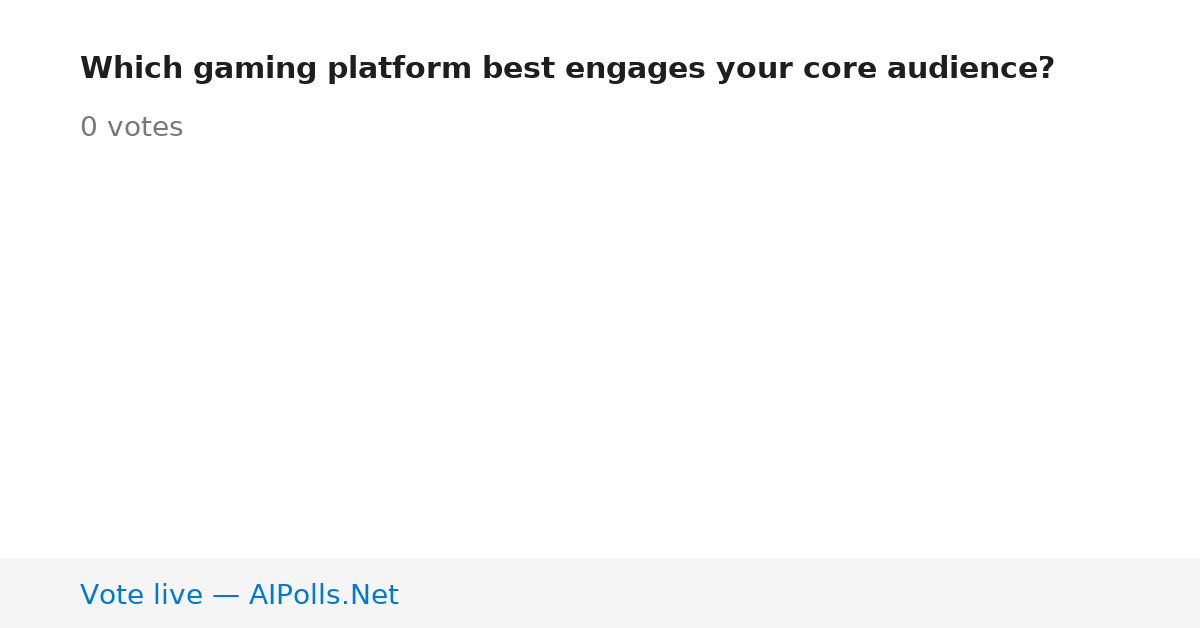 Which gaming platform best engages your core audience?

0 votes

Vote live — AIPolls.Net